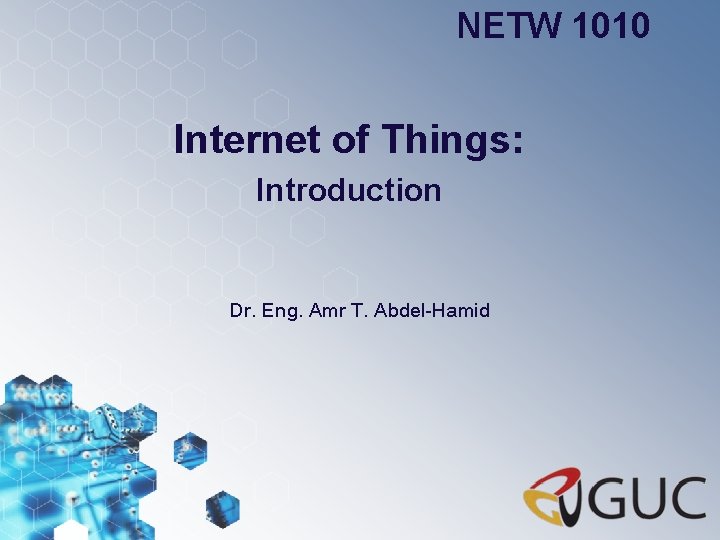 NETW 1010

Internet of Things:

Introduction

Dr. Eng. Amr T. Abdel-Hamid

GUC